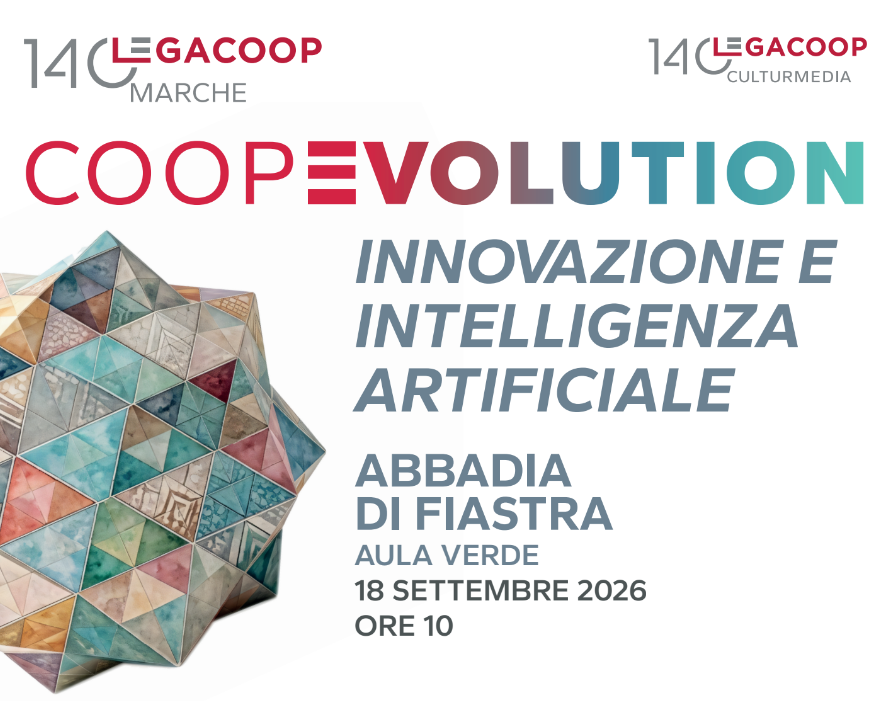 140 LEGACOOP
MARCHE

140 LEGACOOP
CULTURMEDIA

COOPEVOLUTION

INNOVAZIONE E INTELLIGENZA ARTIFICIALE

ABBADIA DI FIASTRA
AULA VERDE
18 SETTEMBRE 2026
ORE 10